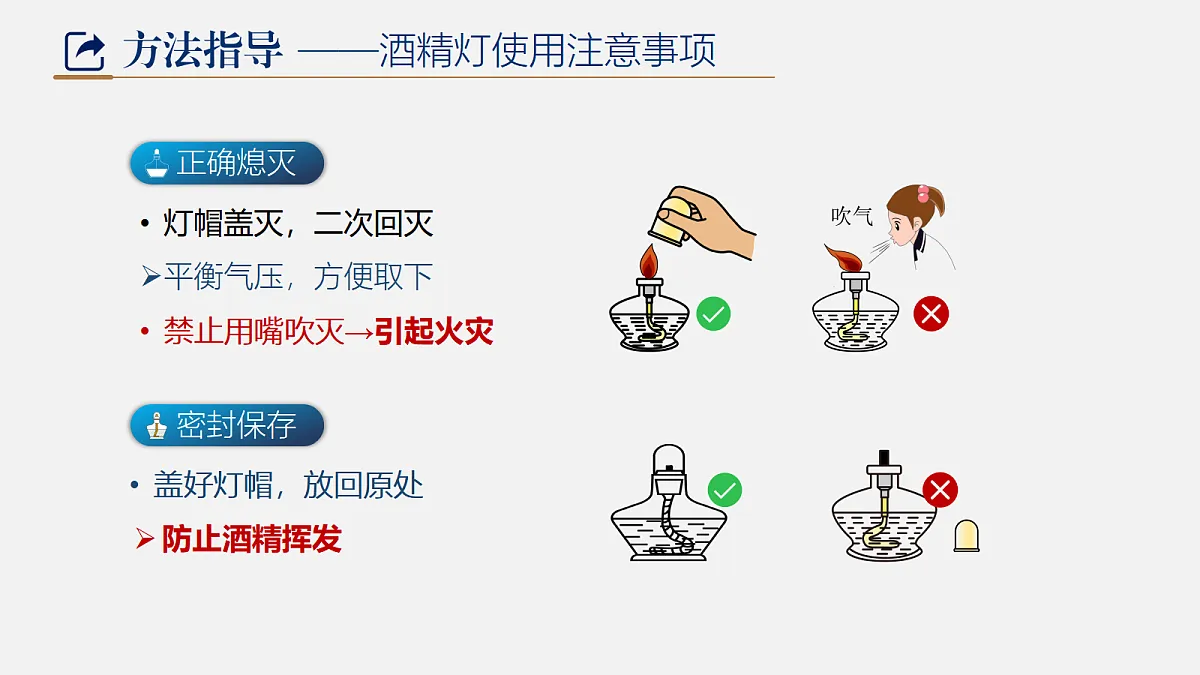 方法指导 ——酒精灯使用注意事项

正确熄灭

• 灯帽盖灭，二次回灭

➢平衡气压，方便取下

• 禁止用嘴吹灭→引起火灾

吹气

密封保存

• 盖好灯帽，放回原处

➢ 防止酒精挥发